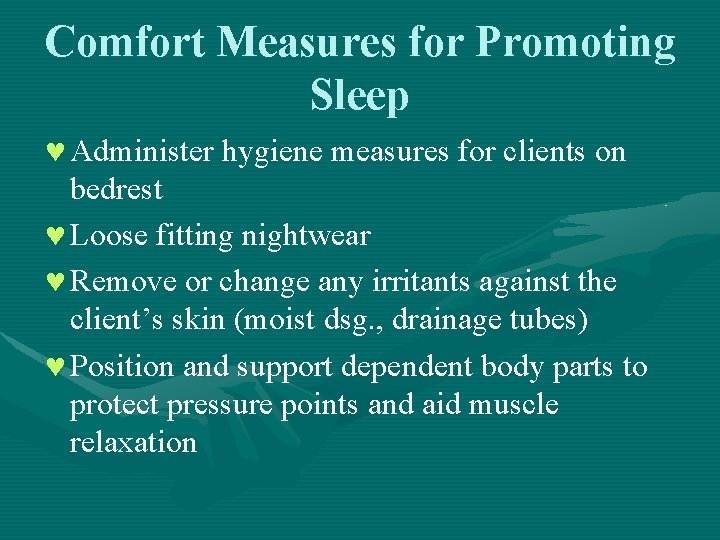 Comfort Measures for Promoting Sleep

♥ Administer hygiene measures for clients on bedrest

♥ Loose fitting nightwear

♥ Remove or change any irritants against the client's skin (moist dsg., drainage tubes)

♥ Position and support dependent body parts to protect pressure points and aid muscle relaxation